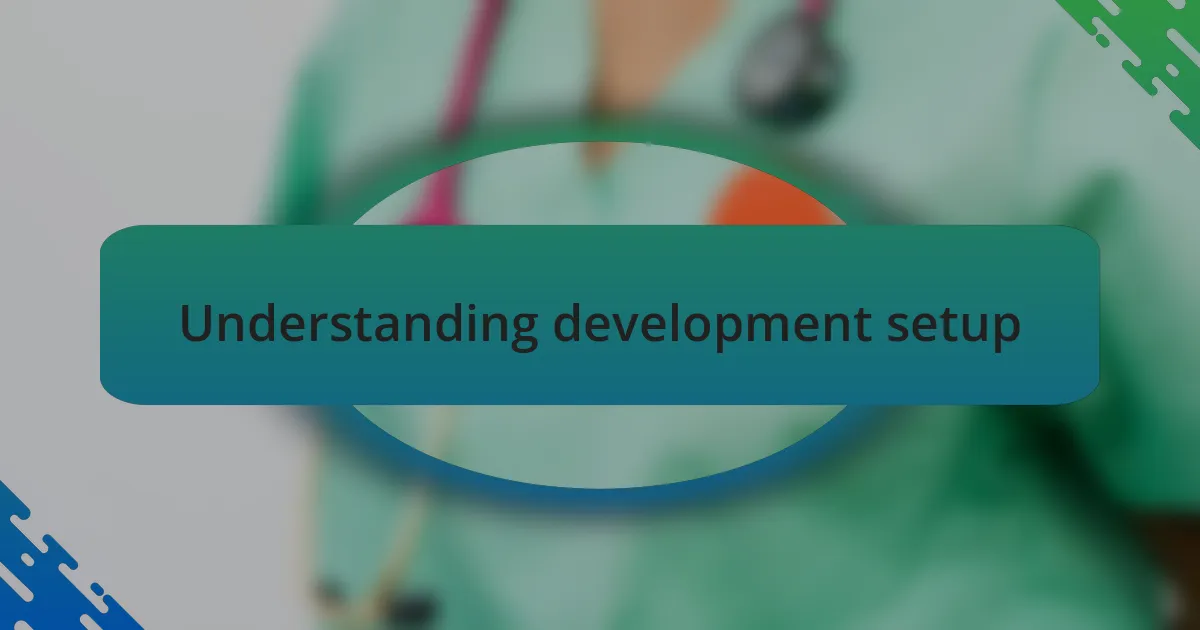 Understanding development setup